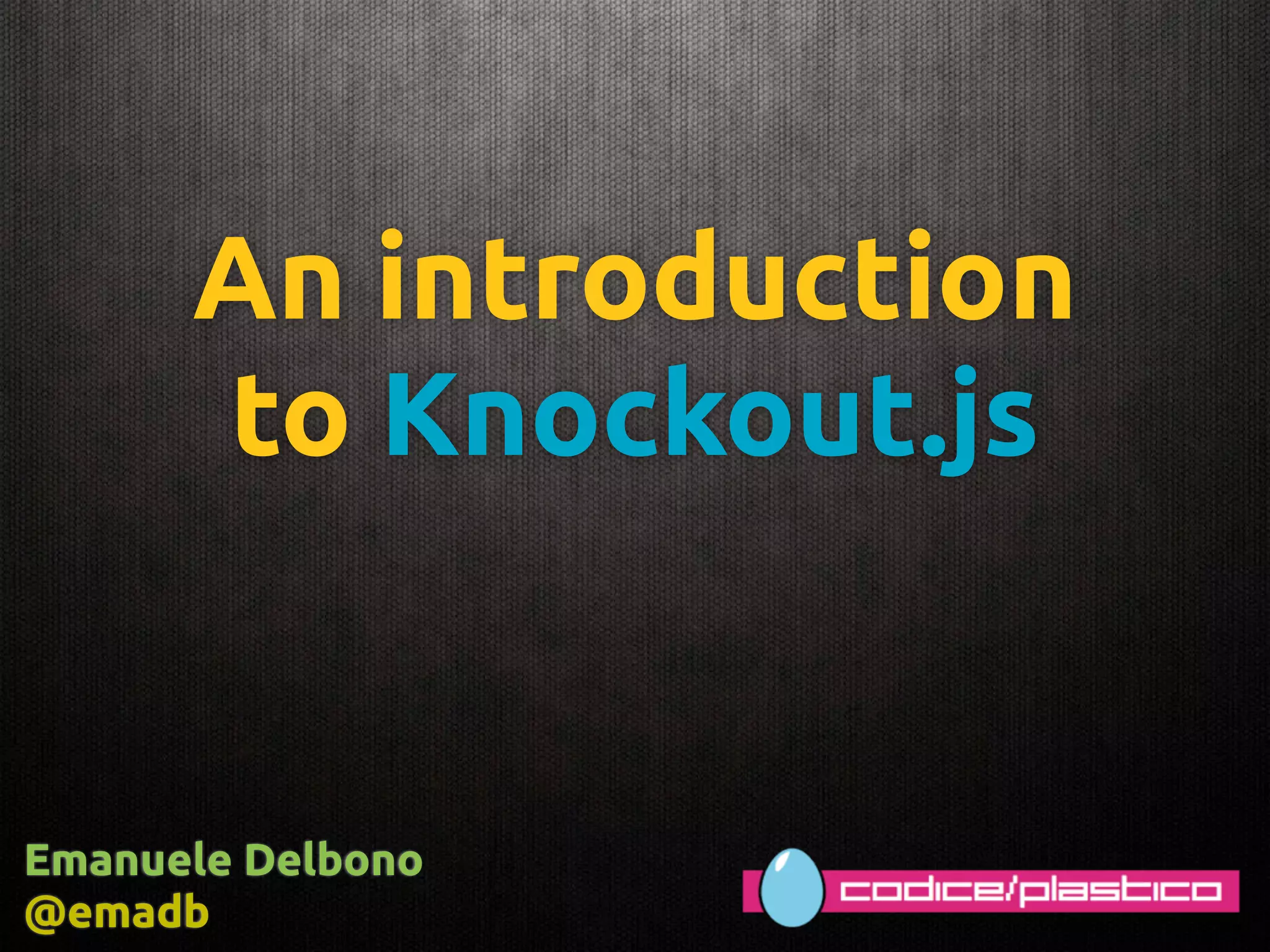 An introduction to Knockout.js

Emanuele Delbono
@emadb

codice/plastico